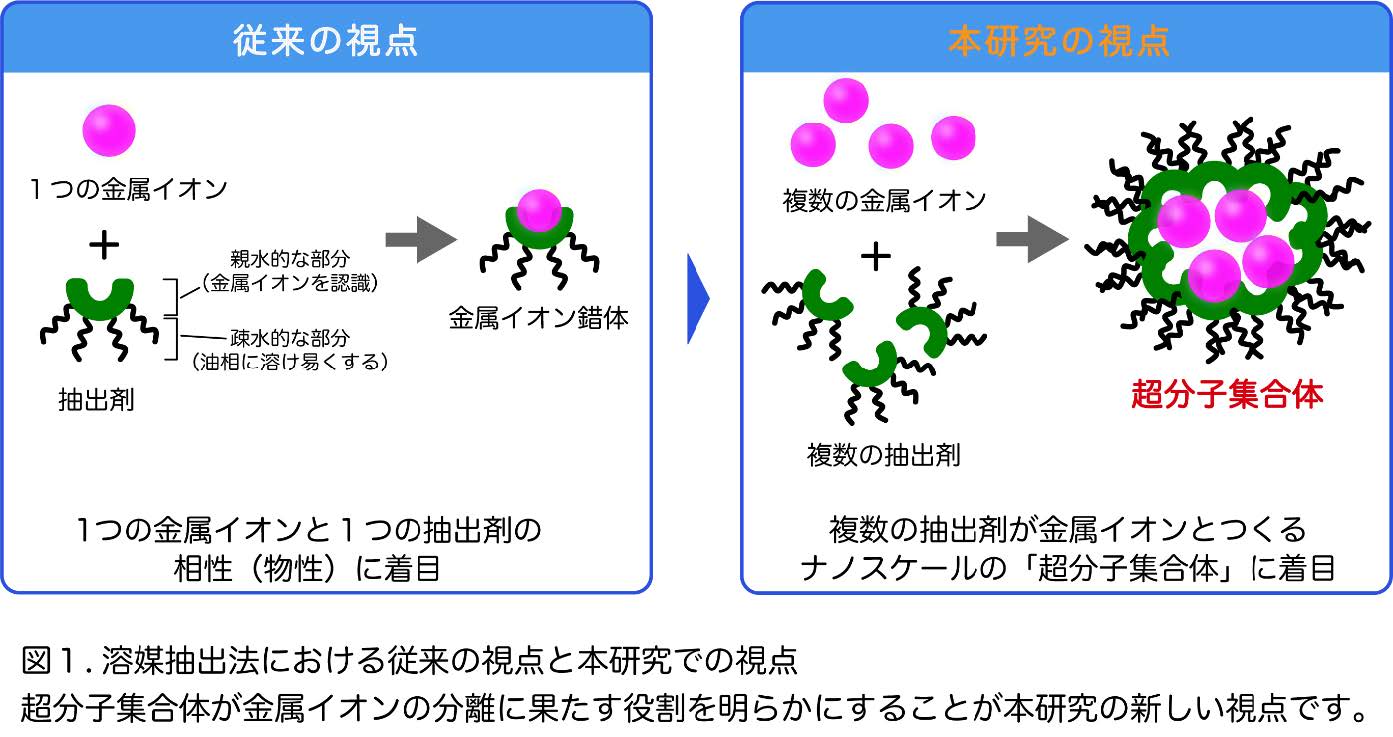 従来の視点

１つの金属イオン

＋

親水的な部分
（金属イオンを認識）

疎水的な部分
（油相に溶け易くする）

抽出剤

金属イオン錯体

1つの金属イオンと１つの抽出剤の
相性（物性）に着目

本研究の視点

複数の金属イオン

＋

複数の抽出剤

超分子集合体

複数の抽出剤が金属イオンとつくる
ナノスケールの「超分子集合体」に着目

図１. 溶媒抽出法における従来の視点と本研究での視点
超分子集合体が金属イオンの分離に果たす役割を明らかにすることが本研究の新しい視点です。